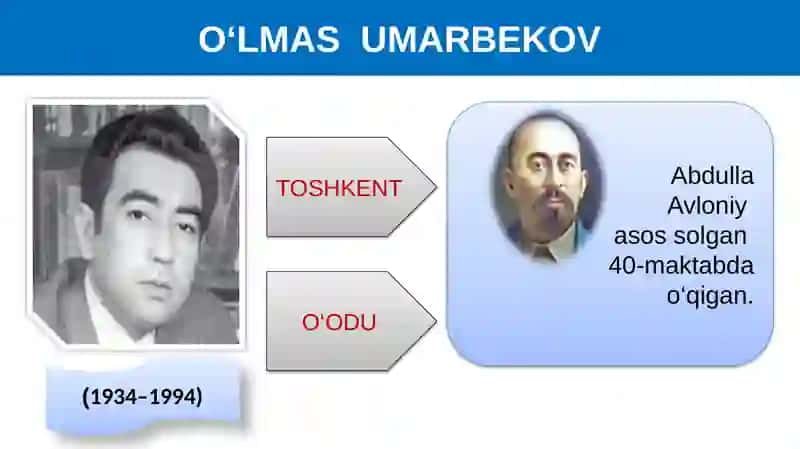 O‘LMAS UMARBEKOV

TOSHKENT

O‘ODU

Abdulla Avloniy asos solgan 40-maktabda o‘qigan.

(1934–1994)